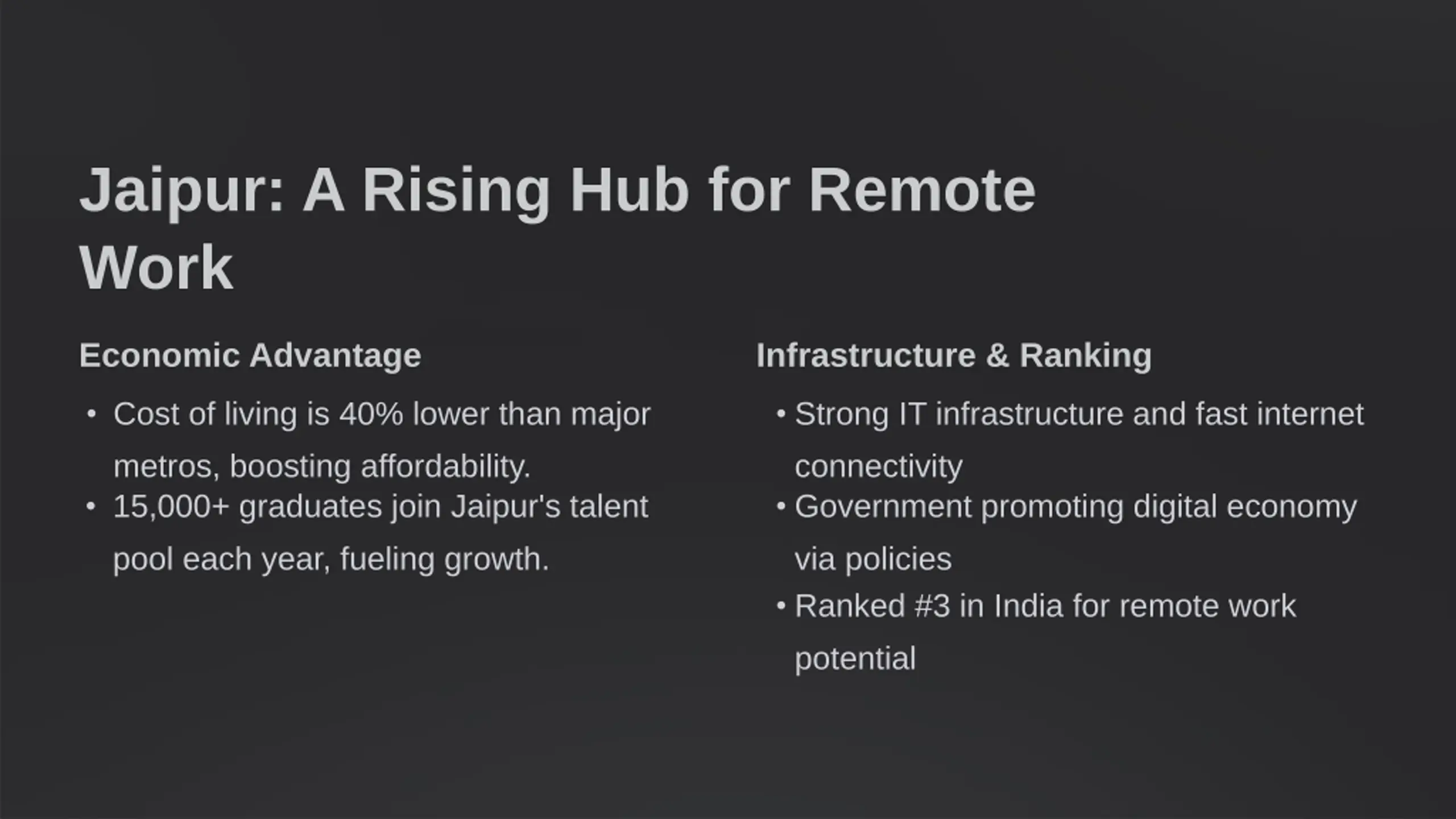 Jaipur: A Rising Hub for Remote Work

Economic Advantage

• Cost of living is 40% lower than major metros, boosting affordability.
• 15,000+ graduates join Jaipur's talent pool each year, fueling growth.

Infrastructure & Ranking

• Strong IT infrastructure and fast internet connectivity
• Government promoting digital economy via policies
• Ranked #3 in India for remote work potential